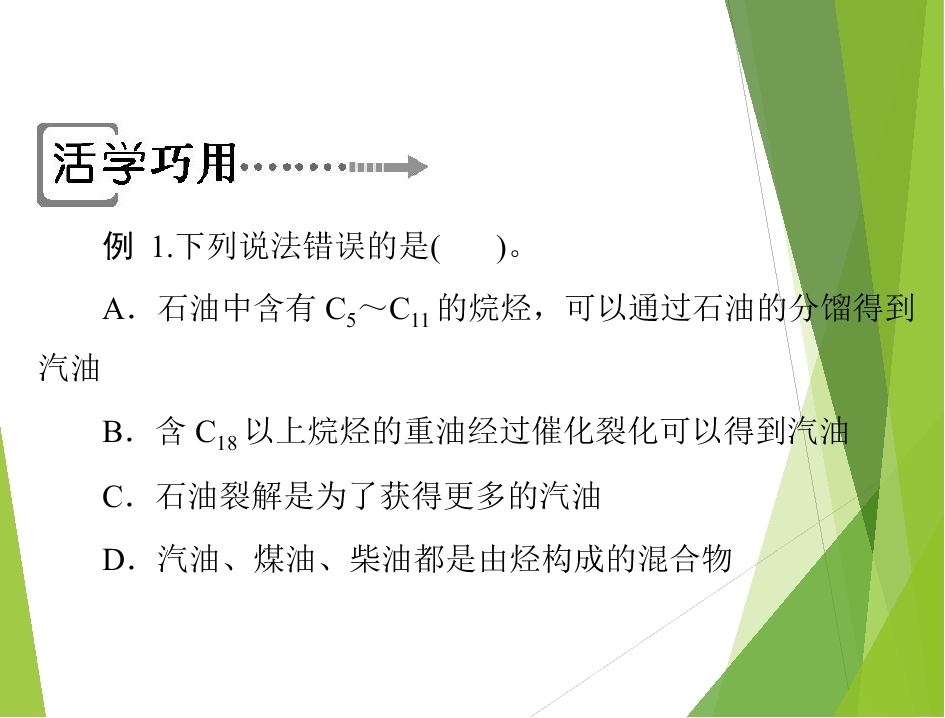 活学巧用

例 1.下列说法错误的是(    )。

A．石油中含有$C_5$～$C_{11}$的烷烃，可以通过石油的分馏得到汽油

B．含$C_{18}$以上烷烃的重油经过催化裂化可以得到汽油

C．石油裂解是为了获得更多的汽油

D．汽油、煤油、柴油都是由烃构成的混合物